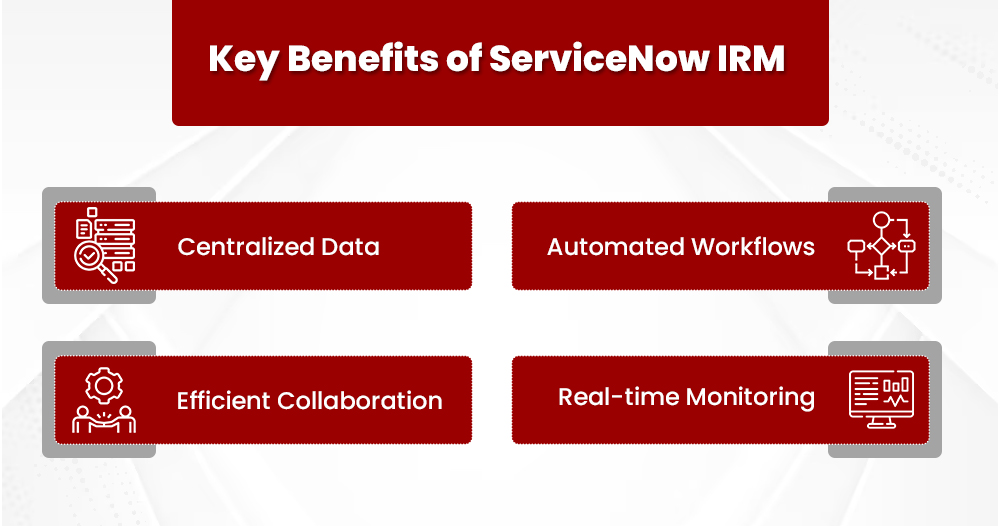 Key Benefits of ServiceNow IRM

Centralized Data

Automated Workflows

Efficient Collaboration

Real-time Monitoring